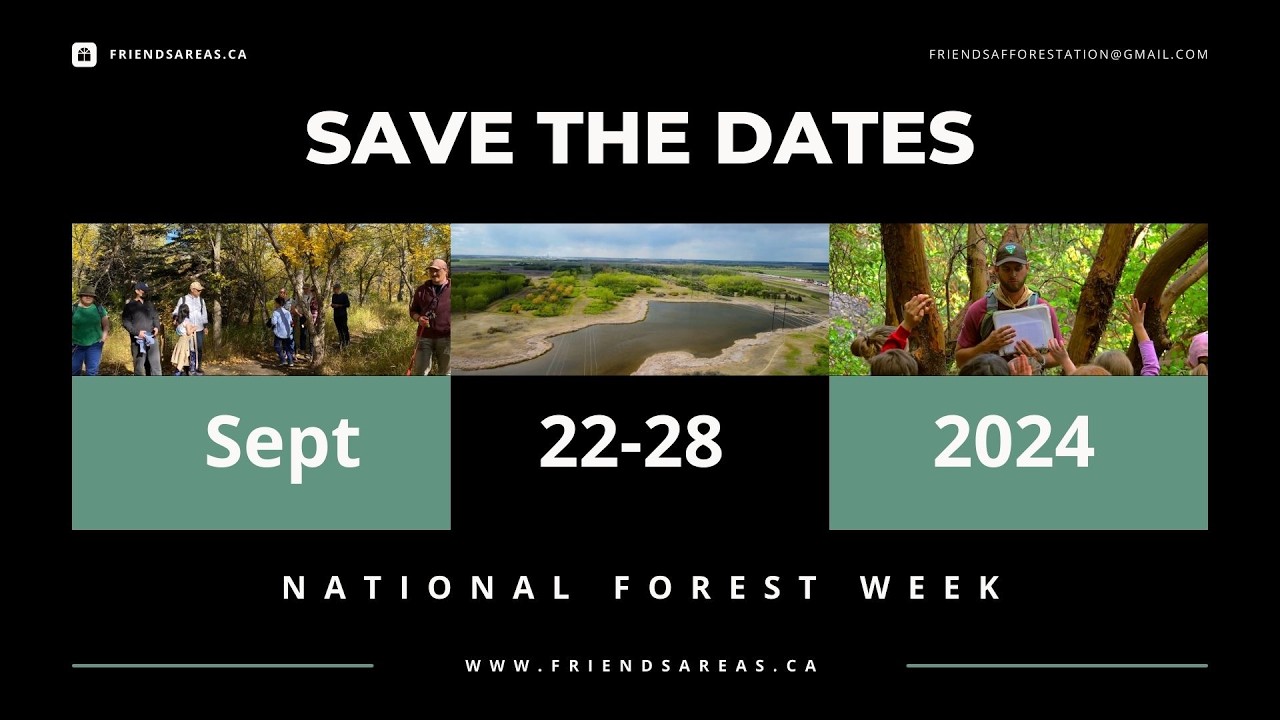 FRIENDSAREAS.CA

FRIENDSAFFORESTATION@GMAIL.COM

SAVE THE DATES

Sept

22-28

2024

NATIONAL FOREST WEEK

WWW.FRIENDSAREAS.CA